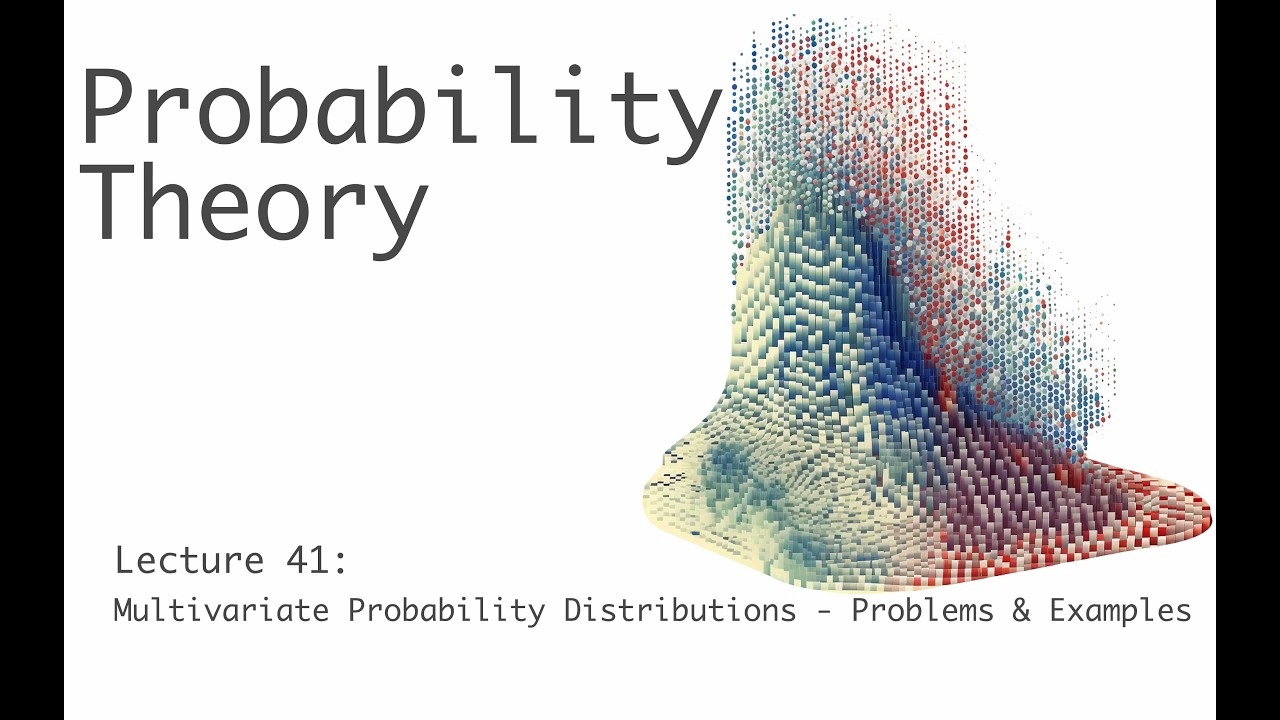 Probability Theory

Lecture 41:

Multivariate Probability Distributions - Problems & Examples